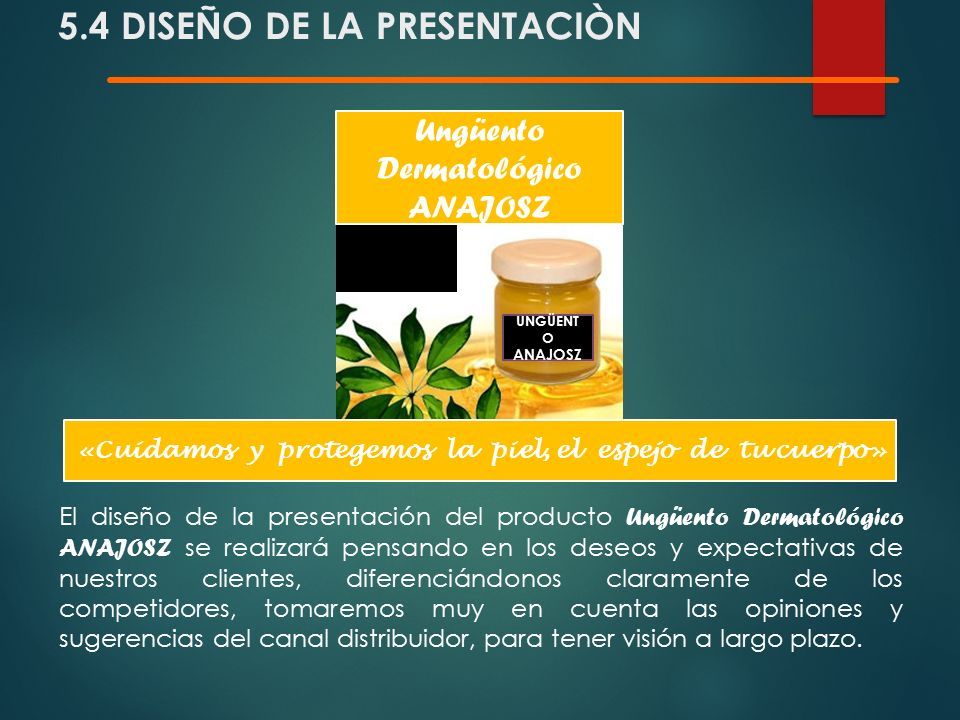 5.4 DISEÑO DE LA PRESENTACIÒN

Ungüento Dermatológico ANAJOSZ

UNGÜENT O ANAJOSZ

«Cuidamos y protegemos la piel, el espejo de tucuerpo»

El diseño de la presentación del producto Ungüento Dermatológico ANAJOSZ se realizará pensando en los deseos y expectativas de nuestros clientes, diferenciándonos claramente de los competidores, tomaremos muy en cuenta las opiniones y sugerencias del canal distribuidor, para tener visión a largo plazo.